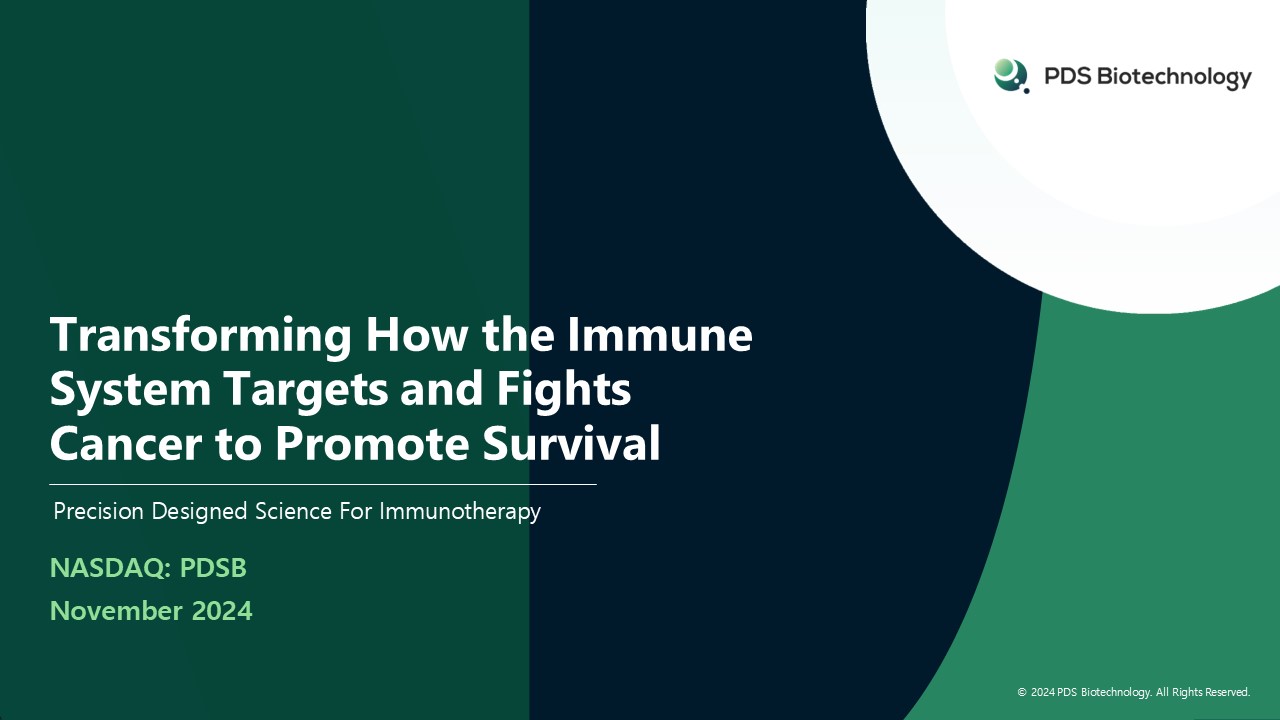 PDS Biotechnology

Transforming How the Immune System Targets and Fights Cancer to Promote Survival

Precision Designed Science For Immunotherapy

NASDAQ: PDSB

November 2024

© 2024 PDS Biotechnology. All Rights Reserved.